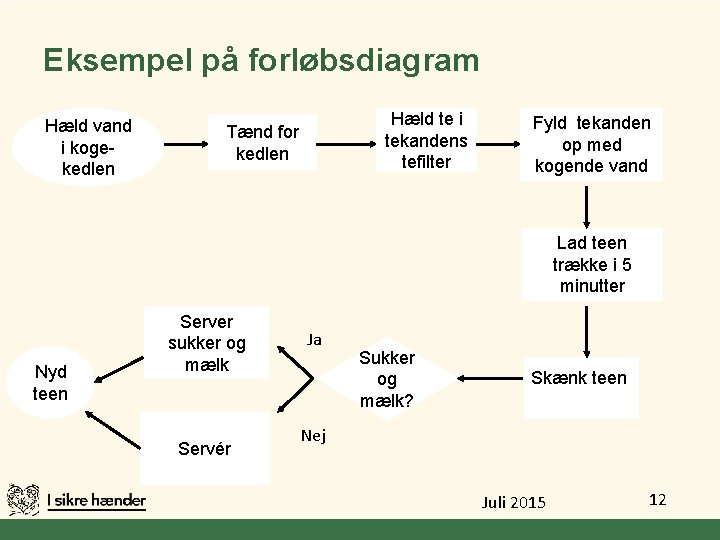 Eksempel på forløbsdiagram

Hæld vand i kogekedlen

Tænd for kedlen

Hæld te i tekandens tefilter

Fyld tekanden op med kogende vand

Lad teen trække i 5 minutter

Skænk teen

Sukker og mælk?

Ja

Nej

Server sukker og mælk

Servér

Nyd teen

I sikre hænder

Juli 2015

12